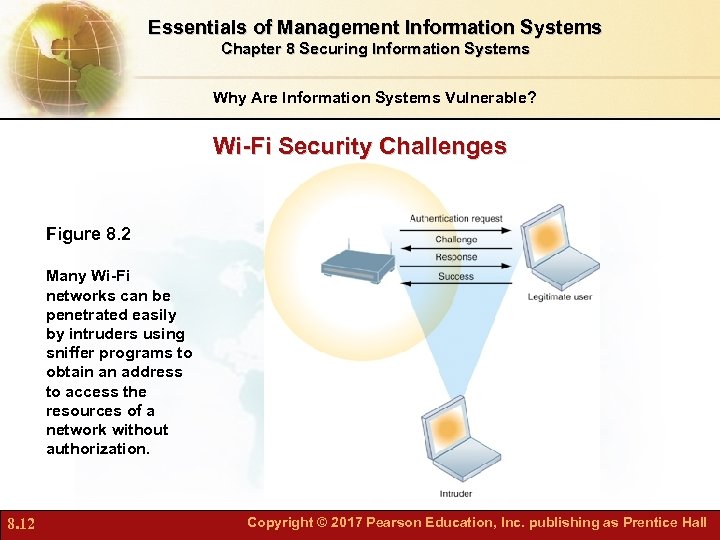 Essentials of Management Information Systems
Chapter 8 Securing Information Systems

Why Are Information Systems Vulnerable?

Wi-Fi Security Challenges

Figure 8.2

Many Wi-Fi networks can be penetrated easily by intruders using sniffer programs to obtain an address to access the resources of a network without authorization.

Authentication request
Challenge
Response
Success
Legitimate user
Intruder

8.12

Copyright © 2017 Pearson Education, Inc. publishing as Prentice Hall